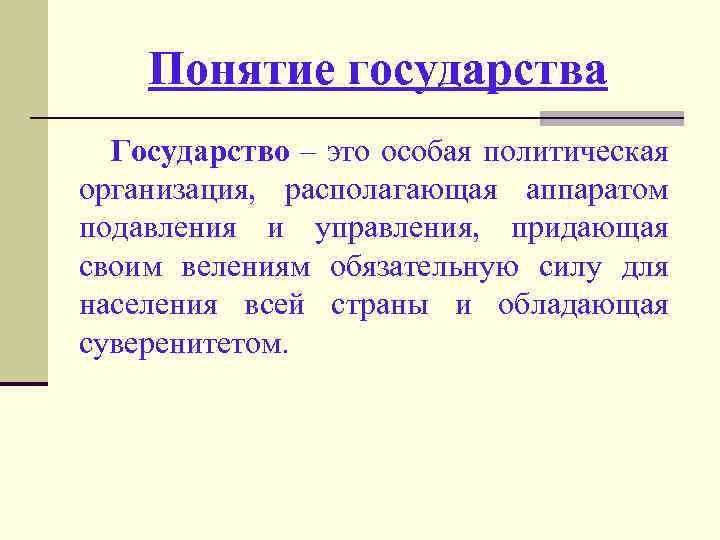 Понятие государства

Государство – это особая политическая организация, располагающая аппаратом подавления и управления, придающая своим велениям обязательную силу для населения всей страны и обладающая суверенитетом.